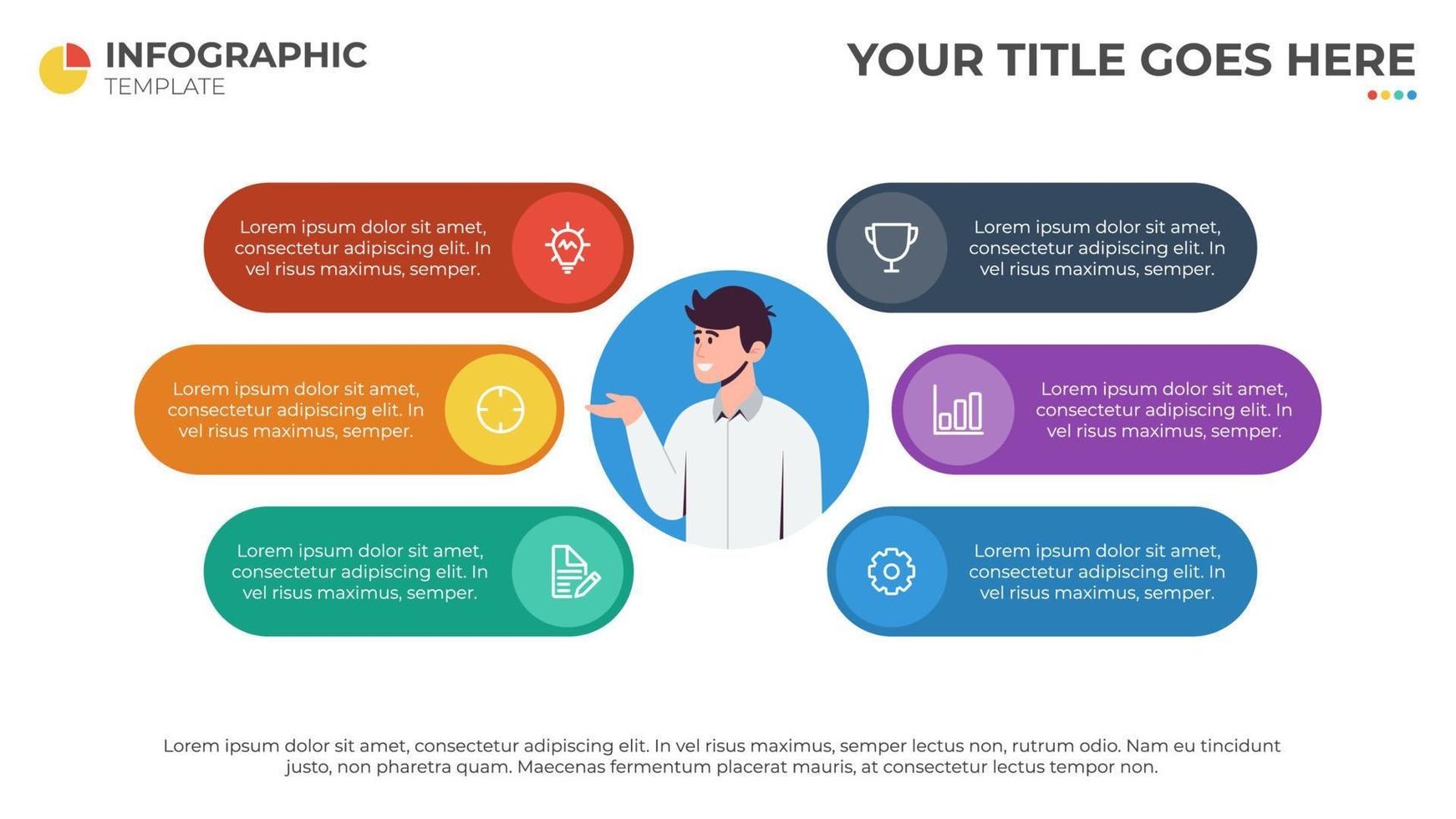 INFOGRAPHIC
TEMPLATE

YOUR TITLE GOES HERE

Lorem ipsum dolor sit amet, consectetur adipiscing elit. In vel risus maximus, semper.

Lorem ipsum dolor sit amet, consectetur adipiscing elit. In vel risus maximus, semper.

Lorem ipsum dolor sit amet, consectetur adipiscing elit. In vel risus maximus, semper.

Lorem ipsum dolor sit amet, consectetur adipiscing elit. In vel risus maximus, semper.

Lorem ipsum dolor sit amet, consectetur adipiscing elit. In vel risus maximus, semper.

Lorem ipsum dolor sit amet, consectetur adipiscing elit. In vel risus maximus, semper.

Lorem ipsum dolor sit amet, consectetur adipiscing elit. In vel risus maximus, semper lectus non, rutrum odio. Nam eu tincidunt justo, non pharetra quam. Maecenas fermentum placerat mauris, at consectetur lectus tempor non.